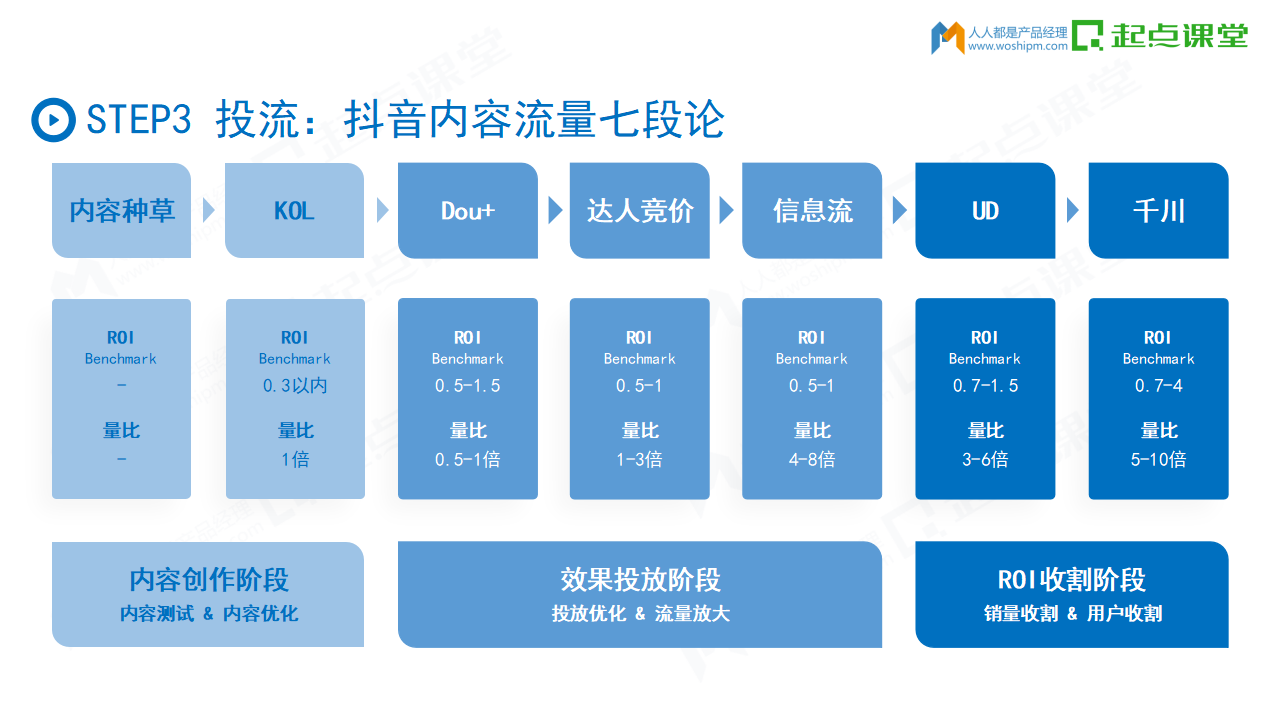 人人都是产品经理
www.woshipm.com
起点课堂

STEP3 投流：抖音内容流量七段论

内容种草

KOL

Dou+

达人竞价

信息流

UD

千川

ROI
Benchmark
-
量比
-

ROI
Benchmark
0.3以内
量比
1倍

ROI
Benchmark
0.5-1.5
量比
0.5-1倍

ROI
Benchmark
0.5-1
量比
1-3倍

ROI
Benchmark
0.5-1
量比
4-8倍

ROI
Benchmark
0.7-1.5
量比
3-6倍

ROI
Benchmark
0.7-4
量比
5-10倍

内容创作阶段
内容测试 & 内容优化

效果投放阶段
投放优化 & 流量放大

ROI收割阶段
销量收割 & 用户收割